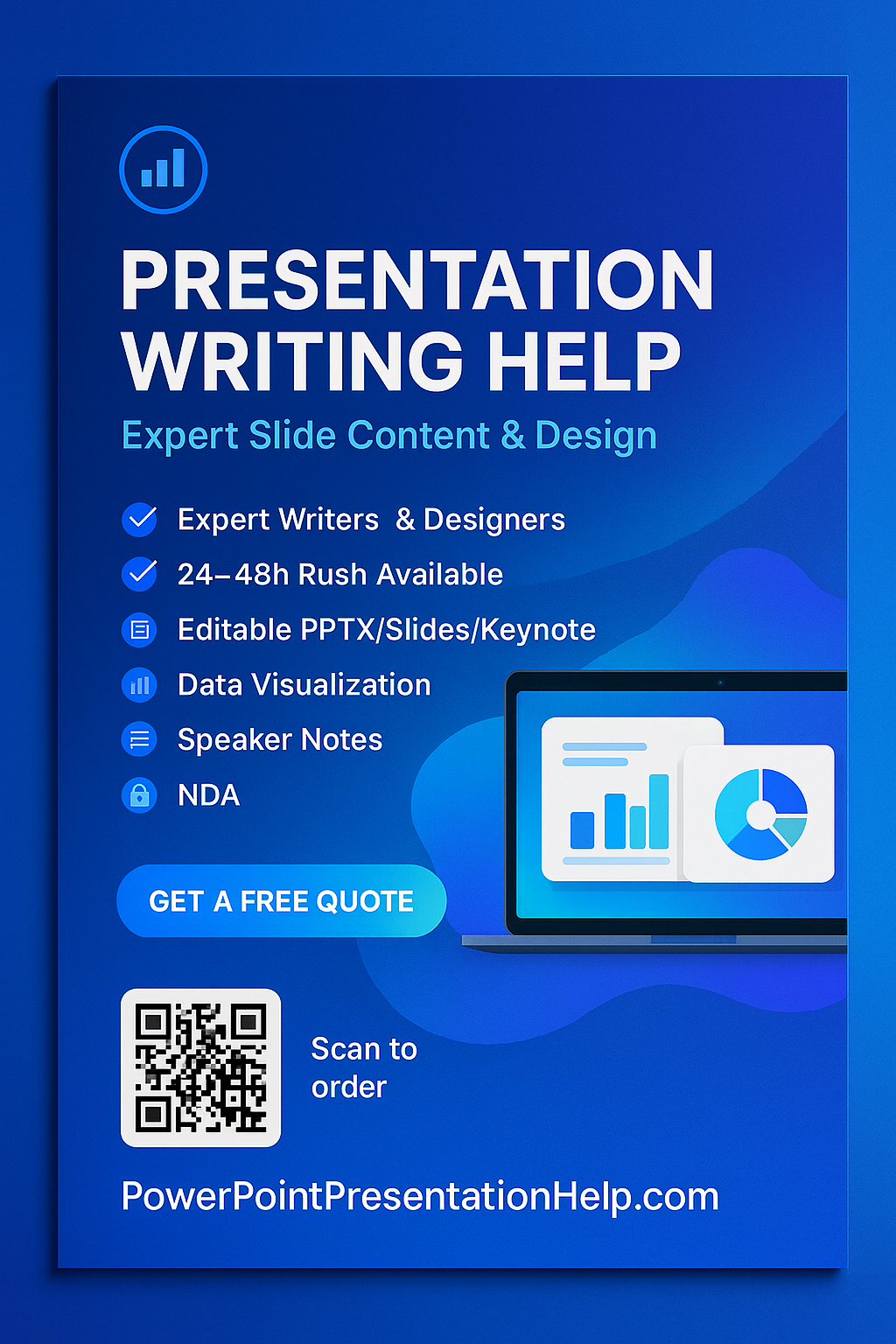 PRESENTATION WRITING HELP

Expert Slide Content & Design

Expert Writers & Designers

24–48h Rush Available

Editable PPTX/Slides/Keynote

Data Visualization

Speaker Notes

NDA

GET A FREE QUOTE

Scan to order

PowerPointPresentationHelp.com